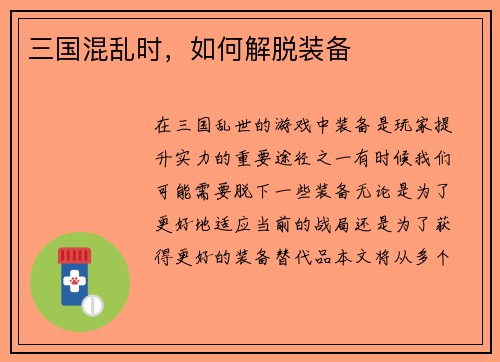 三国混乱时，如何解脱装备

在三国乱世的游戏中装备是玩家提升实力的重要途径之一有时候我们可能需要脱下一些装备无论是为了更好地适应当前的战局还是为了获得更好的装备替代品本文将从多个